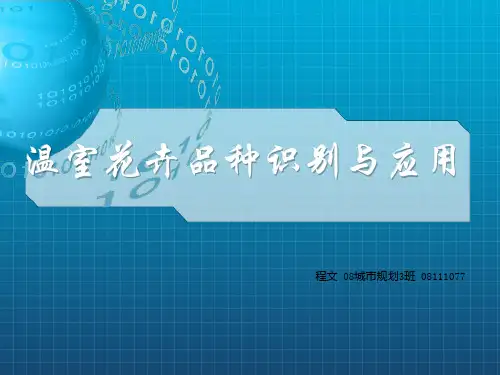 温室花卉品种识别与应用

程文 08城市规划3班 08111077